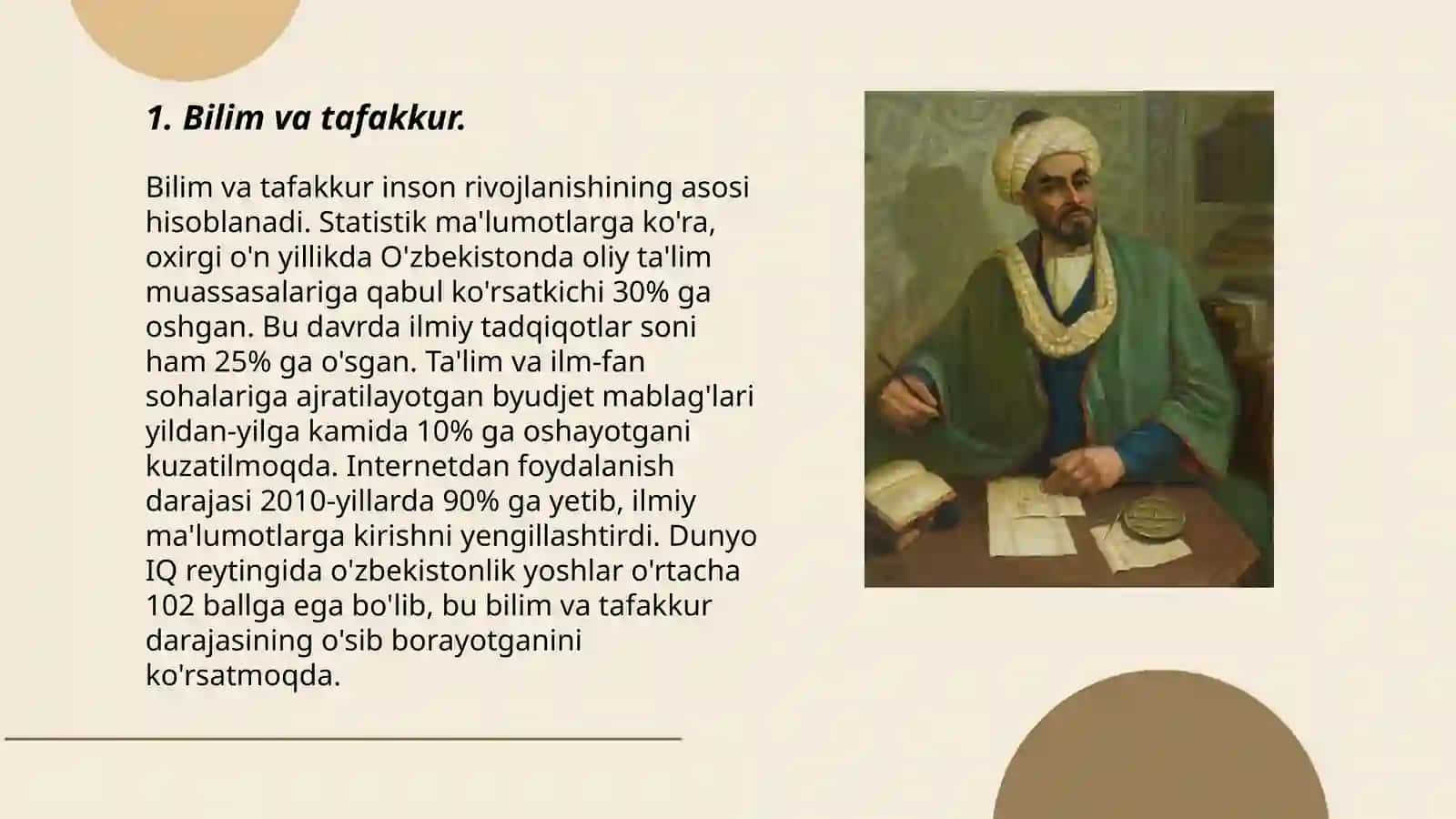 1. Bilim va tafakkur.

Bilim va tafakkur inson rivojlanishining asosi hisoblanadi. Statistik ma'lumotlarga ko'ra, oxirgi o'n yillikda O'zbekistonda oliy ta'lim muassasalariga qabul ko'rsatkichi 30% ga oshgan. Bu davrda ilmiy tadqiqotlar soni ham 25% ga o'sgan. Ta'lim va ilm-fan sohalariga ajratilayotgan byudjet mablag'lari yildan-yilga kamida 10% ga oshayotgani kuzatilmoqda. Internetdan foydalanish darajasi 2010-yillarda 90% ga yetib, ilmiy ma'lumotlarga kirishni yengillashtirdi. Dunyo IQ reytingida o'zbekistonlik yoshlar o'rtacha 102 ballga ega bo'lib, bu bilim va tafakkur darajasining o'sib borayotganini ko'rsatmoqda.